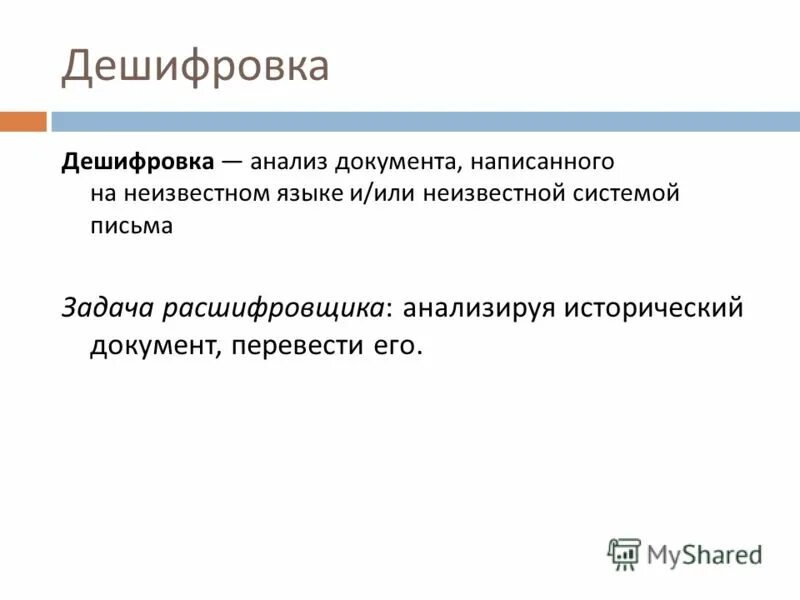 Дешифровка

Дешифровка — анализ документа, написанного на неизвестном языке и/или неизвестной системой письма

Задача расшифровщика: анализируя исторический документ, перевести его.

MyShared